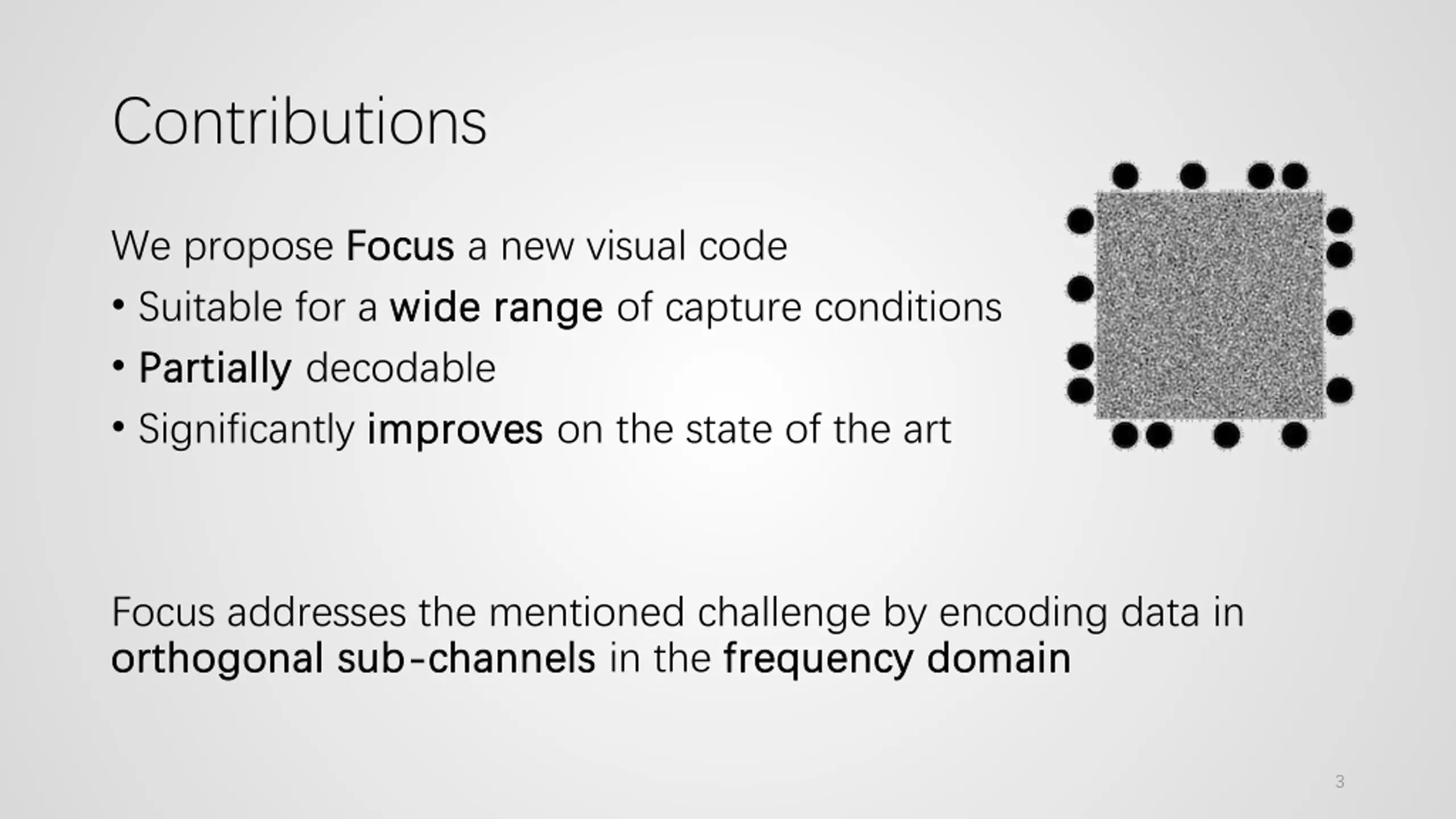 Contributions

We propose Focus a new visual code

• Suitable for a wide range of capture conditions

• Partially decodable

• Significantly improves on the state of the art

Focus addresses the mentioned challenge by encoding data in orthogonal sub-channels in the frequency domain

3